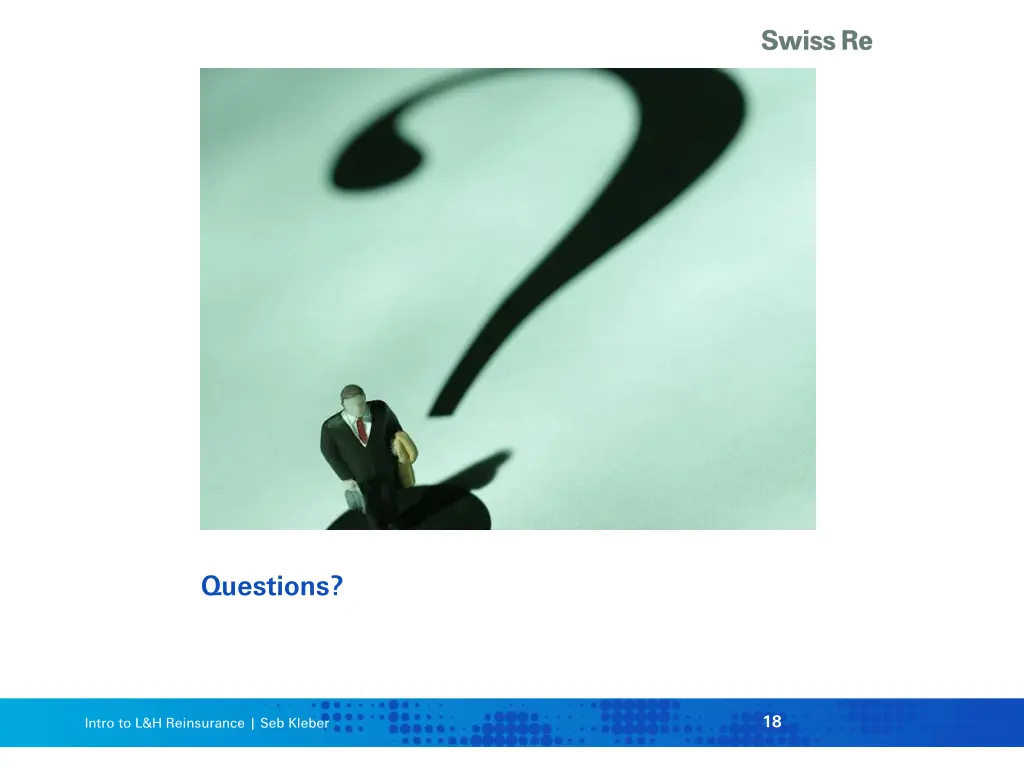 Swiss Re

Questions?

Intro to L&H Reinsurance | Seb Kleber

18